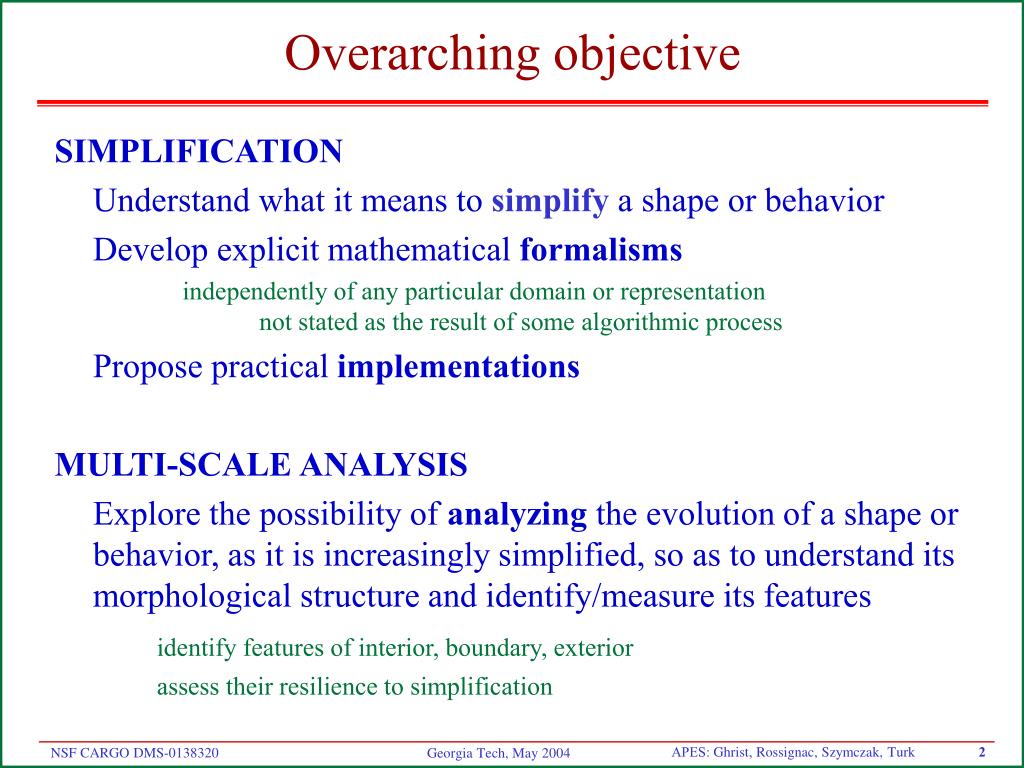 Overarching objective

SIMPLIFICATION

Understand what it means to simplify a shape or behavior

Develop explicit mathematical formalisms

independently of any particular domain or representation

not stated as the result of some algorithmic process

Propose practical implementations

MULTI-SCALE ANALYSIS

Explore the possibility of analyzing the evolution of a shape or behavior, as it is increasingly simplified, so as to understand its morphological structure and identify/measure its features

identify features of interior, boundary, exterior

assess their resilience to simplification

NSF CARGO DMS-0138320 Georgia Tech, May 2004 APES: Ghrist, Rossignac, Szymczak, Turk 2